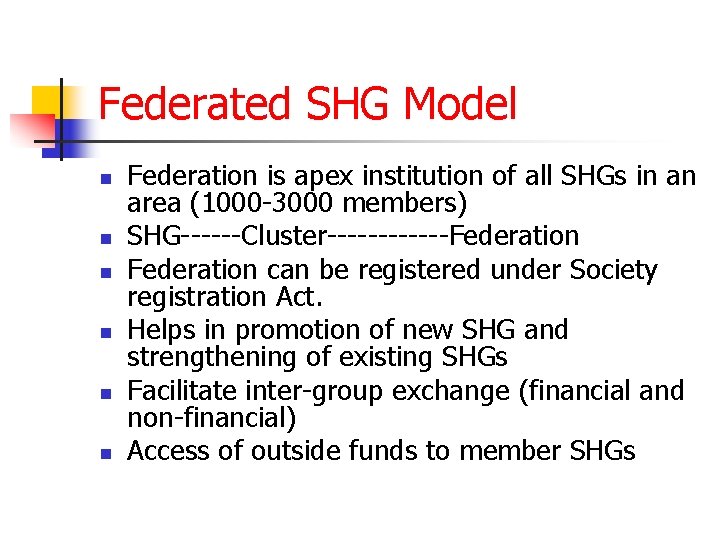 Federated SHG Model

- Federation is apex institution of all SHGs in an area (1000-3000 members)
- SHG------Cluster------------Federation
- Federation can be registered under Society registration Act.
- Helps in promotion of new SHG and strengthening of existing SHGs
- Facilitate inter-group exchange (financial and non-financial)
- Access of outside funds to member SHGs